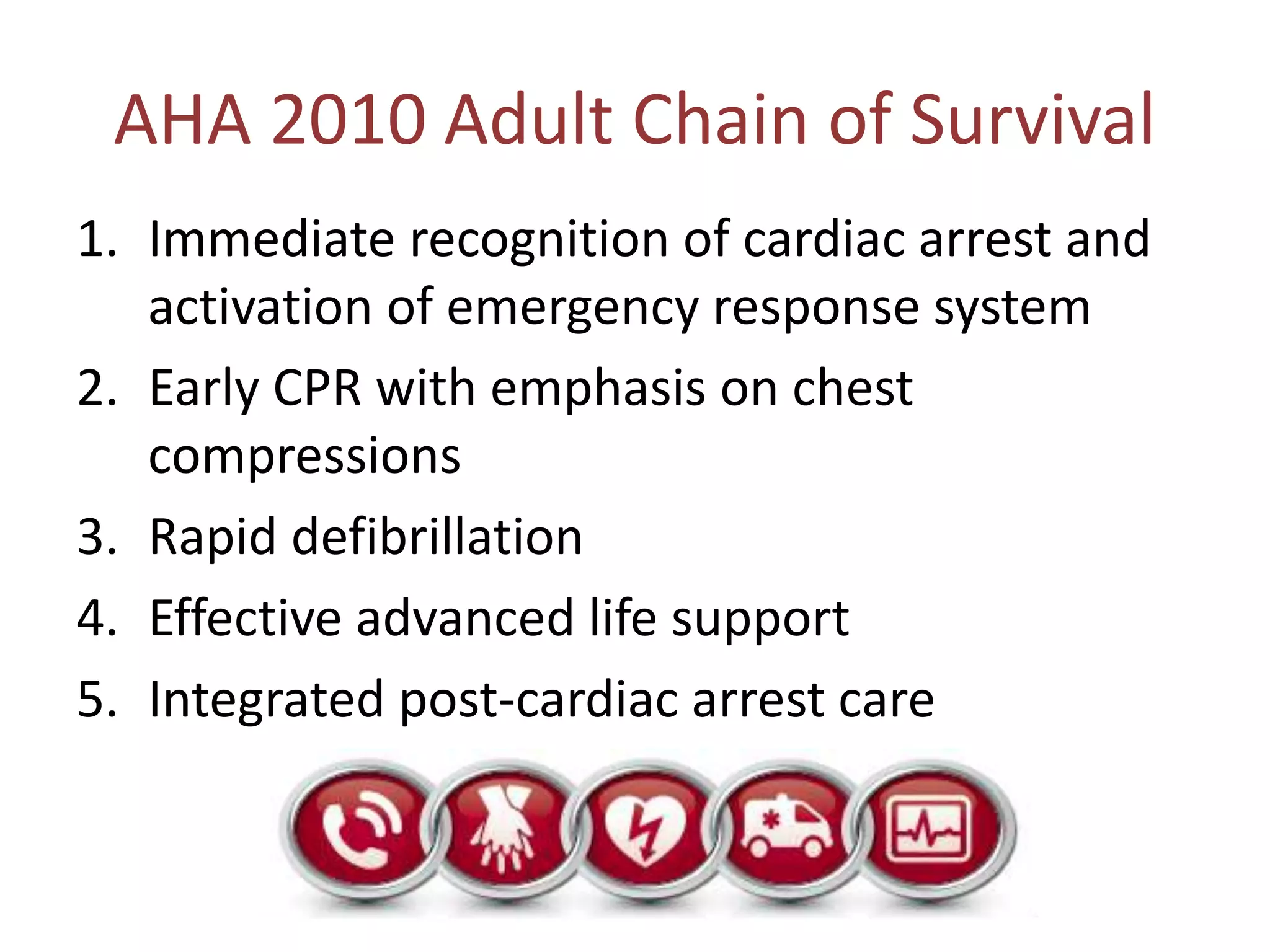 AHA 2010 Adult Chain of Survival

1. Immediate recognition of cardiac arrest and activation of emergency response system
2. Early CPR with emphasis on chest compressions
3. Rapid defibrillation
4. Effective advanced life support
5. Integrated post-cardiac arrest care